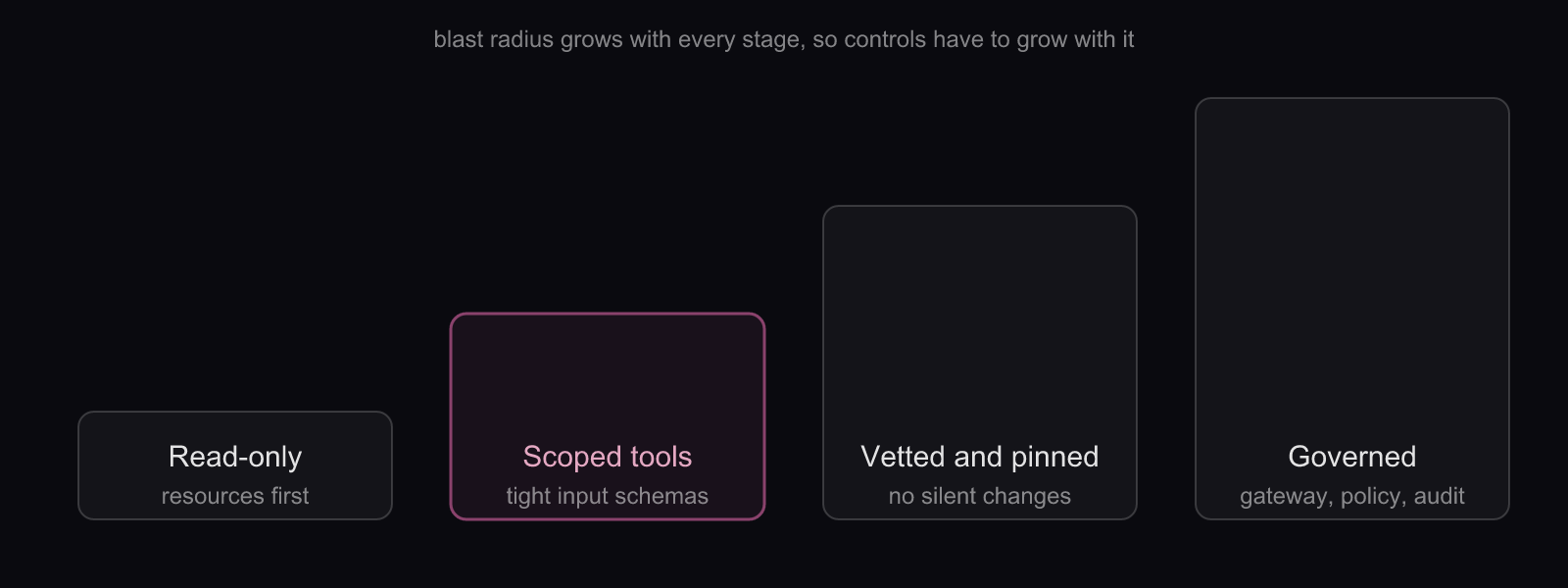 blast radius grows with every stage, so controls have to grow with it

Read-only
resources first

Scoped tools
tight input schemas

Vetted and pinned
no silent changes

Governed
gateway, policy, audit